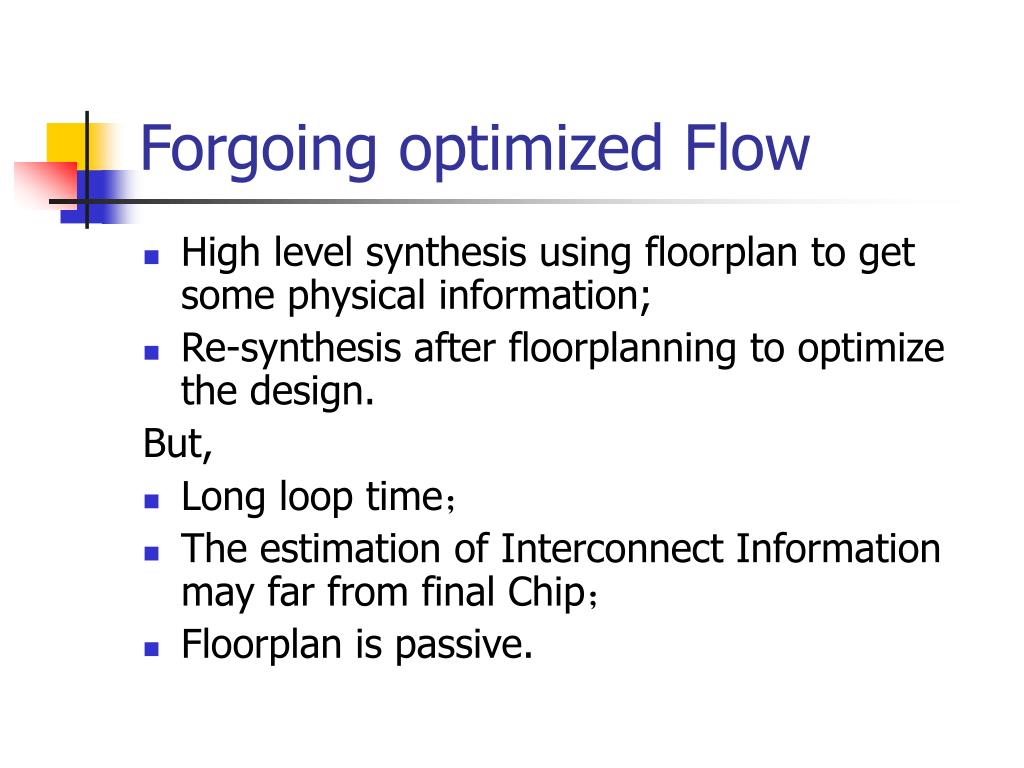 Forgoing optimized Flow

- High level synthesis using floorplan to get some physical information;
- Re-synthesis after floorplanning to optimize the design.

But,

- Long loop time；
- The estimation of Interconnect Information may far from final Chip；
- Floorplan is passive.